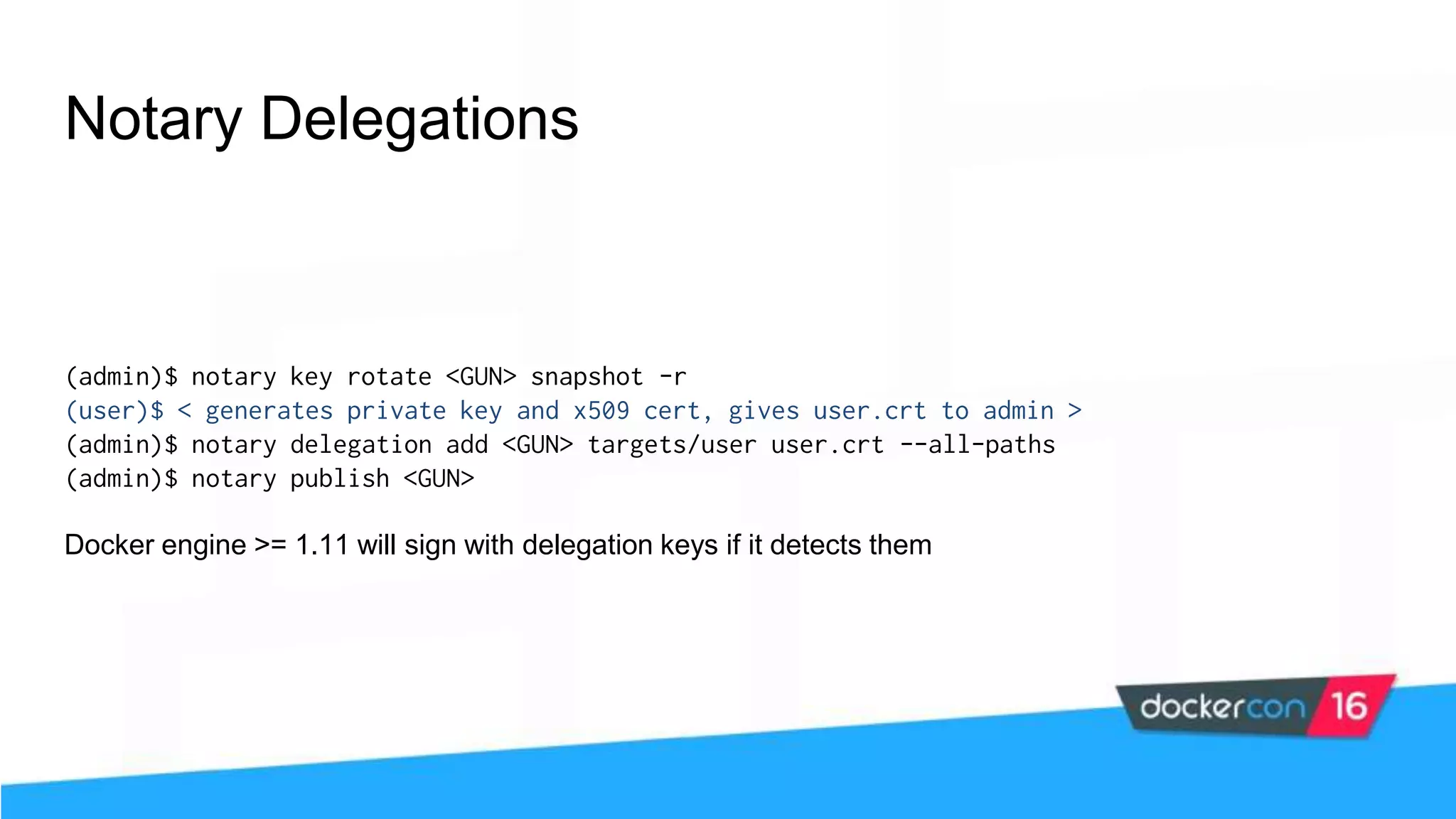 Notary Delegations

(admin)$ notary key rotate <GUN> snapshot -r
(user)$ < generates private key and x509 cert, gives user.crt to admin >
(admin)$ notary delegation add <GUN> targets/user user.crt --all-paths
(admin)$ notary publish <GUN>

Docker engine >= 1.11 will sign with delegation keys if it detects them

dockercon 16